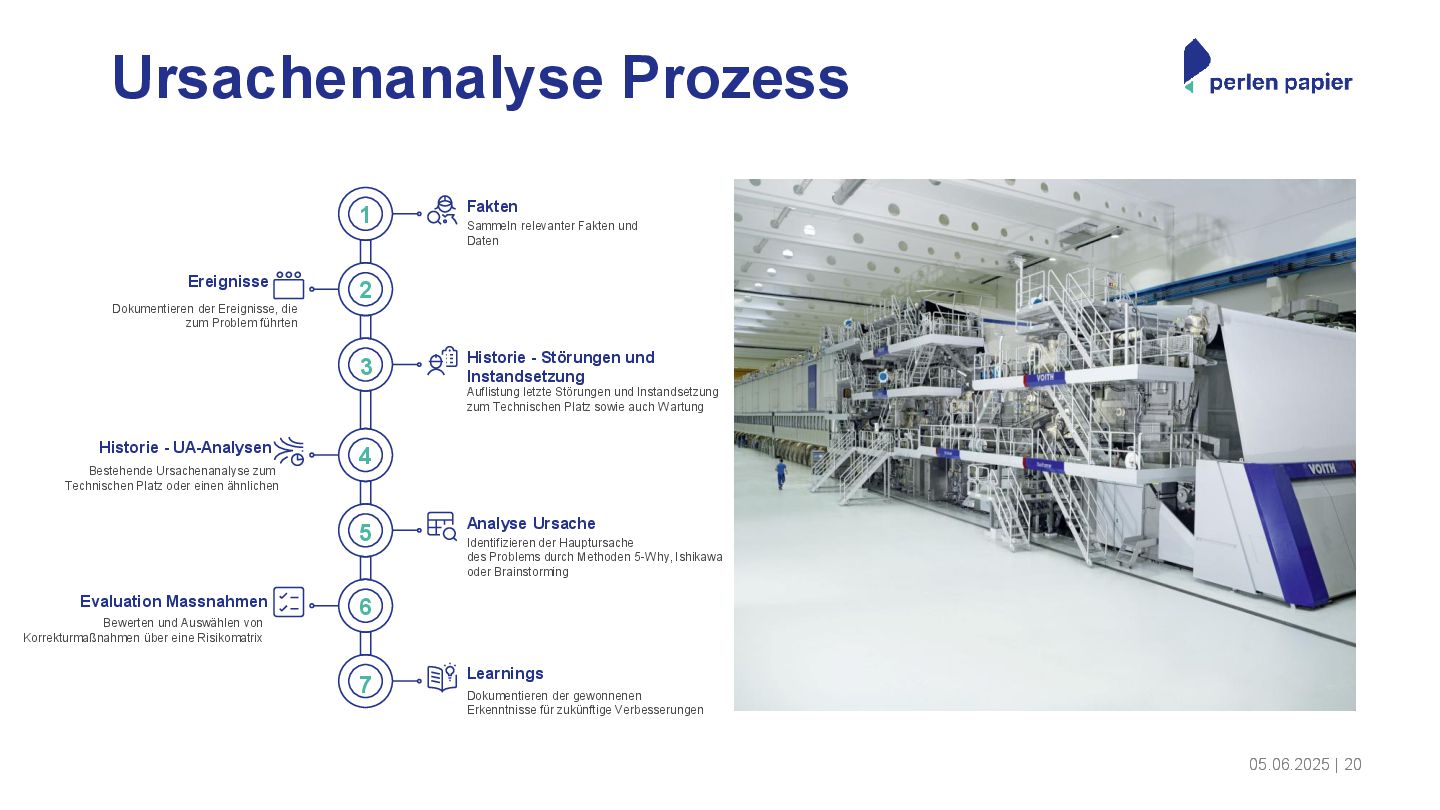 Ursachenanalyse Prozess

perlen papier

1
Fakten
Sammeln relevanter Fakten und Daten

2
Ereignisse
Dokumentieren der Ereignisse, die zum Problem führten

3
Historie - Störungen und Instandsetzung
Auflistung letzte Störungen und Instandsetzung zum Technischen Platz sowie auch Wartung

4
Historie - UA-Analysen
Bestehende Ursachenanalyse zum Technischen Platz oder einen ähnlichen

5
Analyse Ursache
Identifizieren der Hauptursache des Problems durch Methoden 5-Why, Ishikawa oder Brainstorming

6
Evaluation Massnahmen
Bewerten und Auswählen von Korrekturmaßnahmen über eine Risikomatrix

7
Learnings
Dokumentieren der gewonnenen Erkenntnisse für zukünftige Verbesserungen

VOITH
VOITH

05.06.2025 | 20